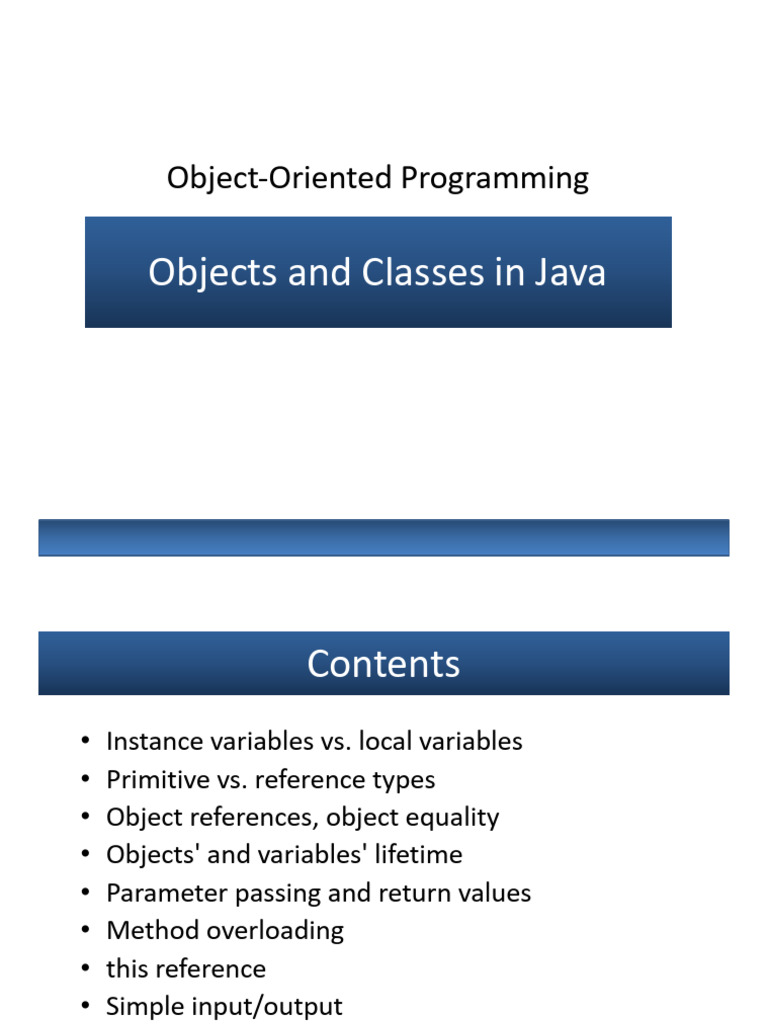 Object-Oriented Programming

Objects and Classes in Java

Contents

• Instance variables vs. local variables
• Primitive vs. reference types
• Object references, object equality
• Objects' and variables' lifetime
• Parameter passing and return values
• Method overloading
• this reference
• Simple input/output